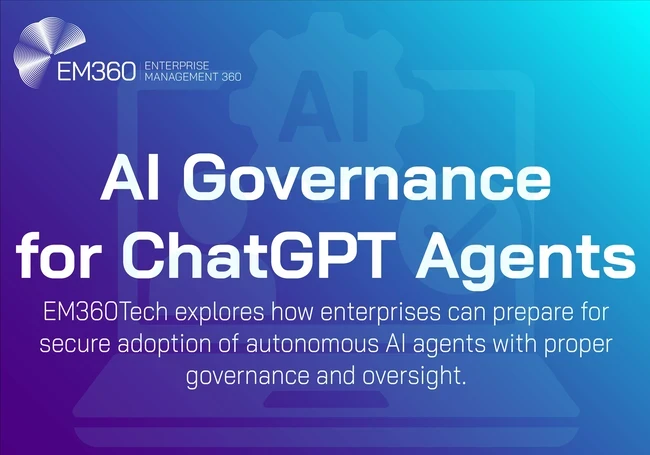 EM360 ENTERPRISE MANAGEMENT 360

AI

AI Governance for ChatGPT Agents

EM360Tech explores how enterprises can prepare for secure adoption of autonomous AI agents with proper governance and oversight.